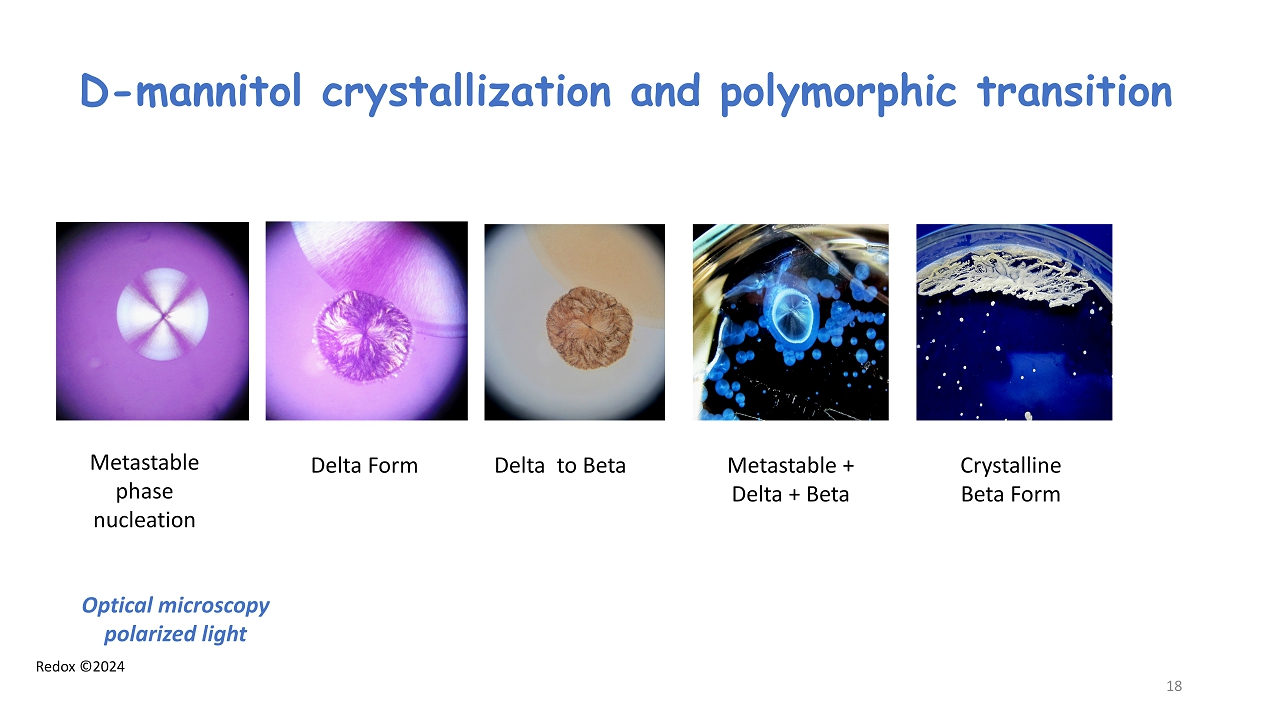 D-mannitol crystallization and polymorphic transition

Metastable phase nucleation

Delta Form

Delta  to Beta

Metastable + Delta + Beta

Crystalline Beta Form

Optical microscopy polarized light

Redox ©2024

18